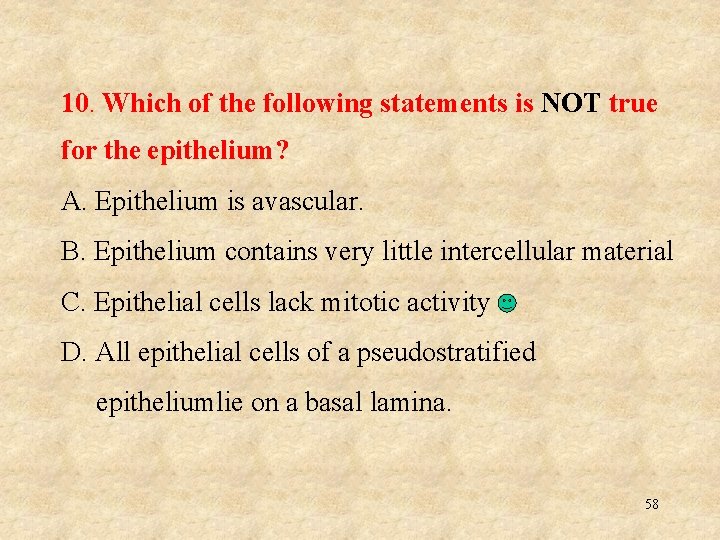 10. Which of the following statements is NOT true for the epithelium?

A. Epithelium is avascular.

B. Epithelium contains very little intercellular material

C. Epithelial cells lack mitotic activity

D. All epithelial cells of a pseudostratified epitheliumlie on a basal lamina.

58